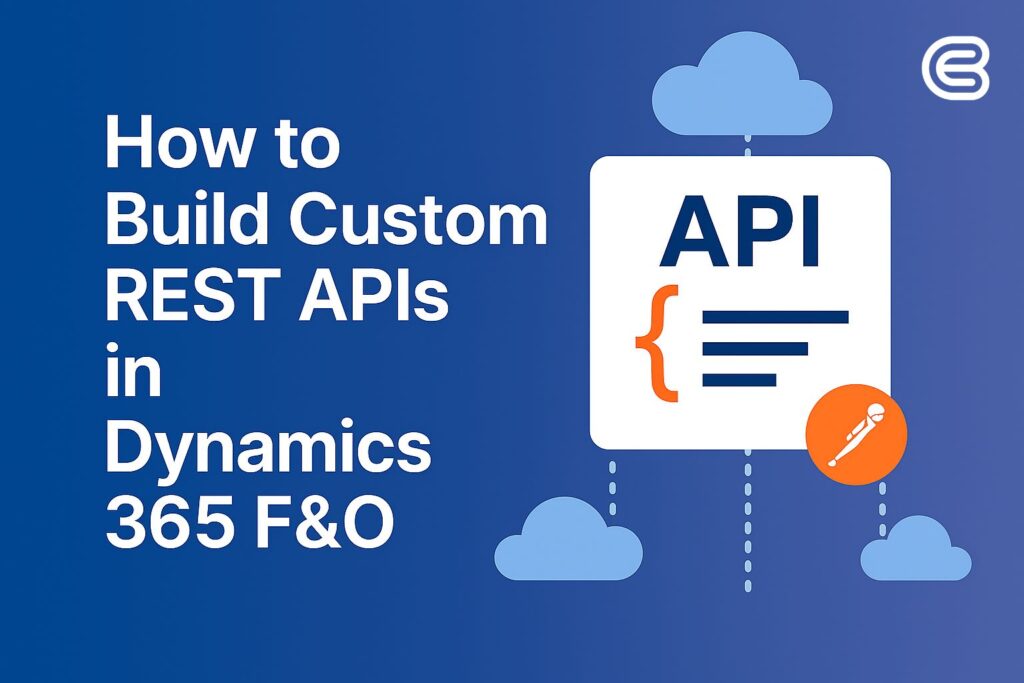 How to Build Custom REST APIs in Dynamics 365 F&O

API
{